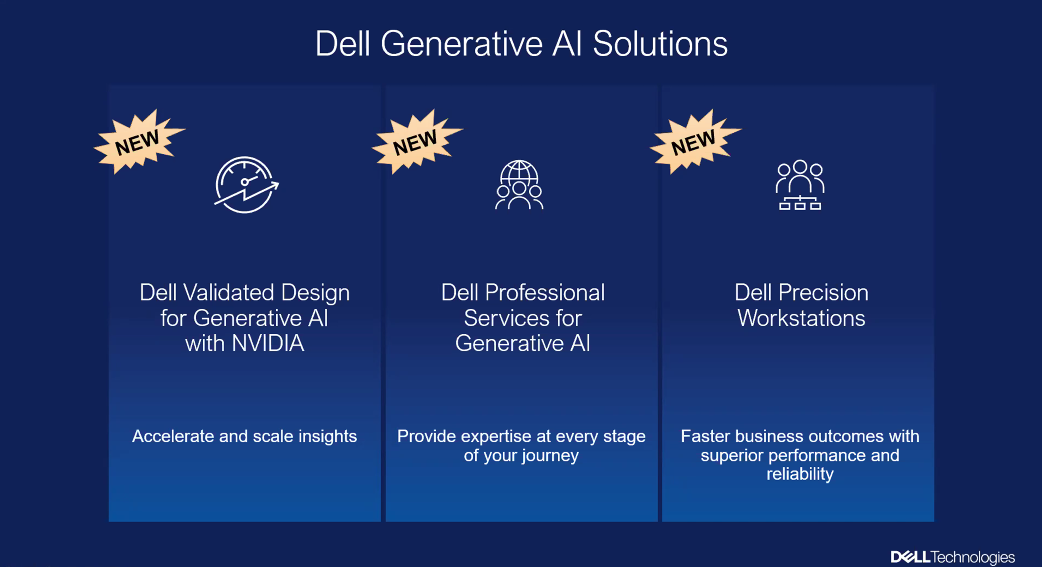 Dell Generative AI Solutions

NEW

Dell Validated Design for Generative AI with NVIDIA

Accelerate and scale insights

NEW

Dell Professional Services for Generative AI

Provide expertise at every stage of your journey

NEW

Dell Precision Workstations

Faster business outcomes with superior performance and reliability

DELL Technologies